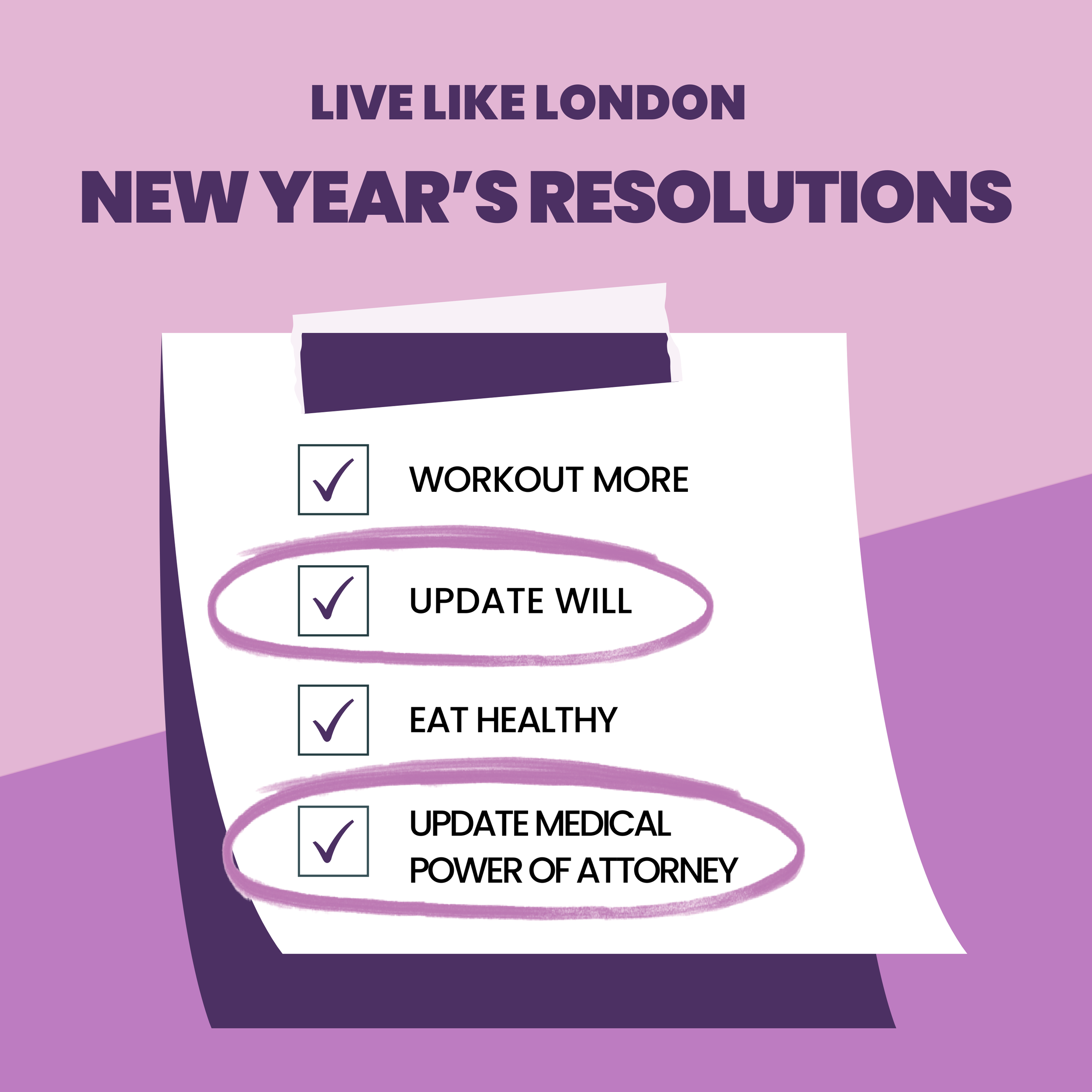 LIVE LIKE LONDON

NEW YEAR'S RESOLUTIONS

✓ WORKOUT MORE

✓ UPDATE WILL

✓ EAT HEALTHY

✓ UPDATE MEDICAL POWER OF ATTORNEY